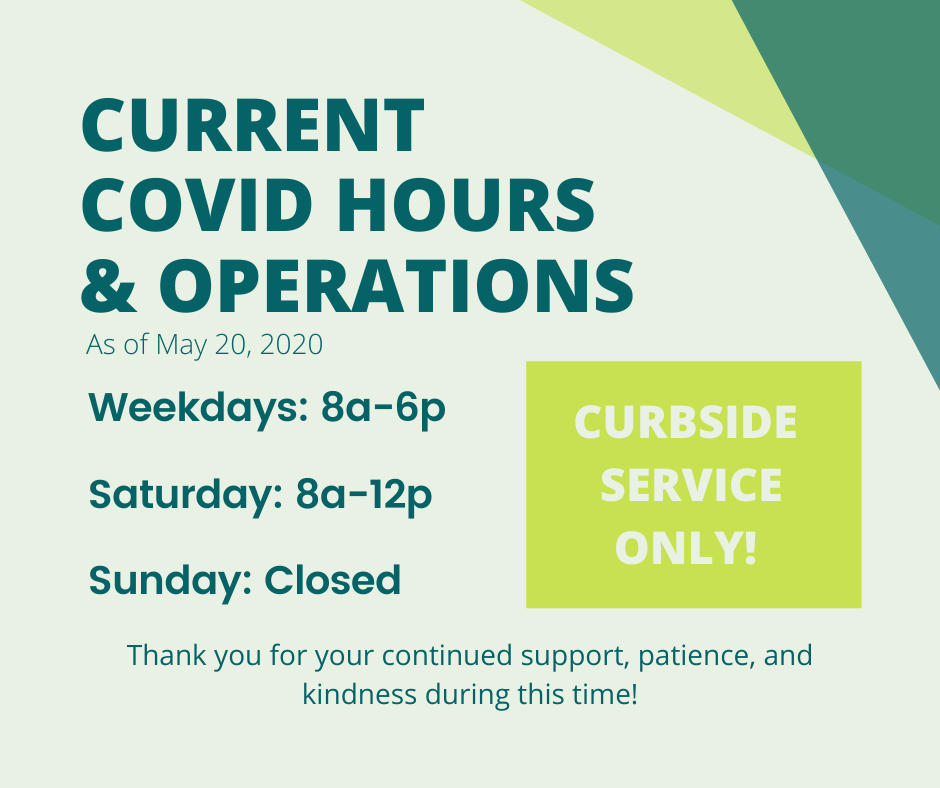 CURRENT COVID HOURS & OPERATIONS

As of May 20, 2020

Weekdays: 8a-6p

Saturday: 8a-12p

Sunday: Closed

CURBSIDE SERVICE ONLY!

Thank you for your continued support, patience, and kindness during this time!